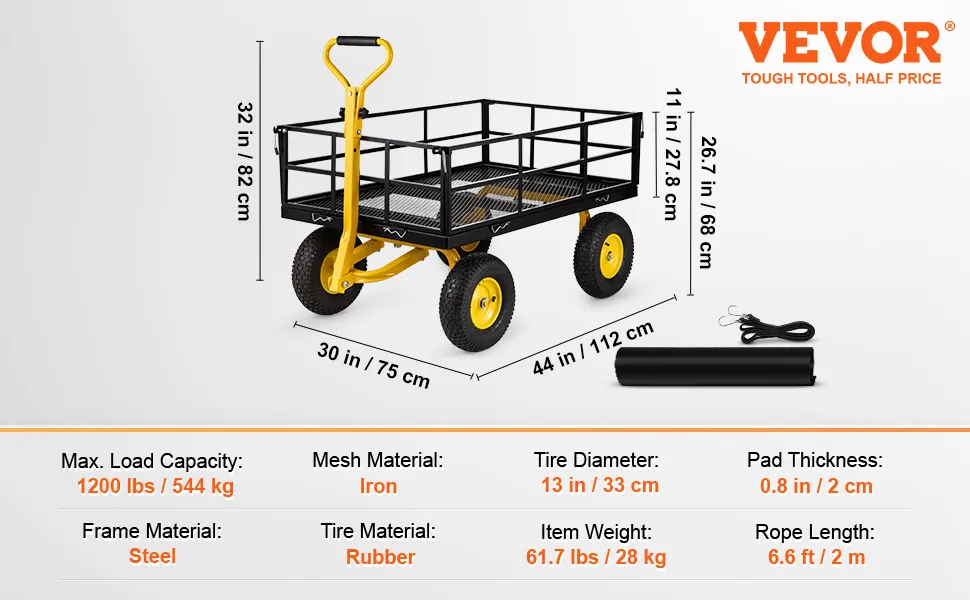 VEVOR®
TOUGH TOOLS, HALF PRICE

32 in / 82 cm
11 in / 27.8 cm
26.7 in / 68 cm
30 in / 75 cm
44 in / 112 cm

Max. Load Capacity:
1200 lbs / 544 kg

Mesh Material:
Iron

Tire Diameter:
13 in / 33 cm

Pad Thickness:
0.8 in / 2 cm

Frame Material:
Steel

Tire Material:
Rubber

Item Weight:
61.7 lbs / 28 kg

Rope Length:
6.6 ft / 2 m